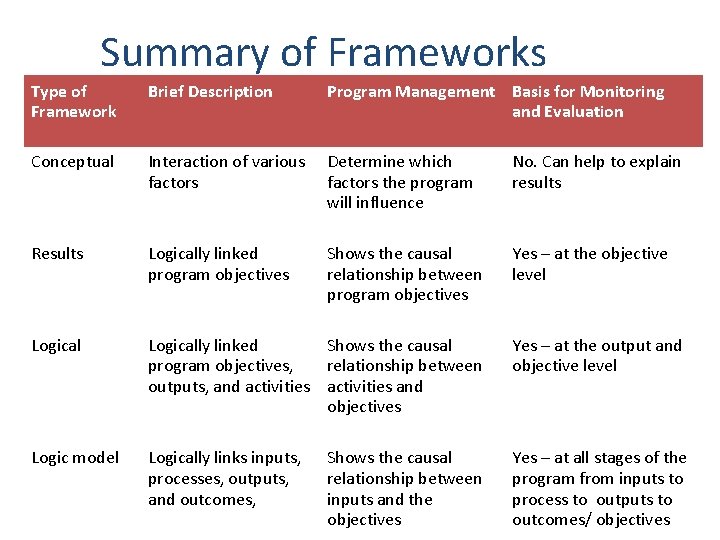 Summary of Frameworks

| Type of Framework | Brief Description | Program Management | Basis for Monitoring and Evaluation |
|---|---|---|---|
| Conceptual | Interaction of various factors | Determine which factors the program will influence | No. Can help to explain results |
| Results | Logically linked program objectives | Shows the causal relationship between program objectives | Yes – at the objective level |
| Logical | Logically linked program objectives, outputs, and activities | Shows the causal relationship between activities and objectives | Yes – at the output and objective level |
| Logic model | Logically links inputs, processes, outputs, and outcomes, | Shows the causal relationship between inputs and the objectives | Yes – at all stages of the program from inputs to process to outputs to outcomes/ objectives |